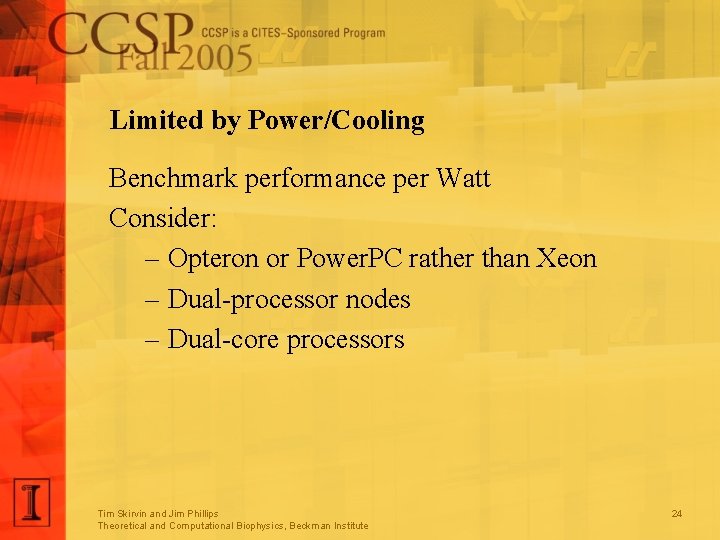 CCSP Fall 2005 CCSP is a CITES-Sponsored Program

Limited by Power/Cooling

Benchmark performance per Watt

Consider:

– Opteron or PowerPC rather than Xeon
– Dual-processor nodes
– Dual-core processors

I

Tim Skirvin and Jim Phillips
Theoretical and Computational Biophysics, Beckman Institute

24